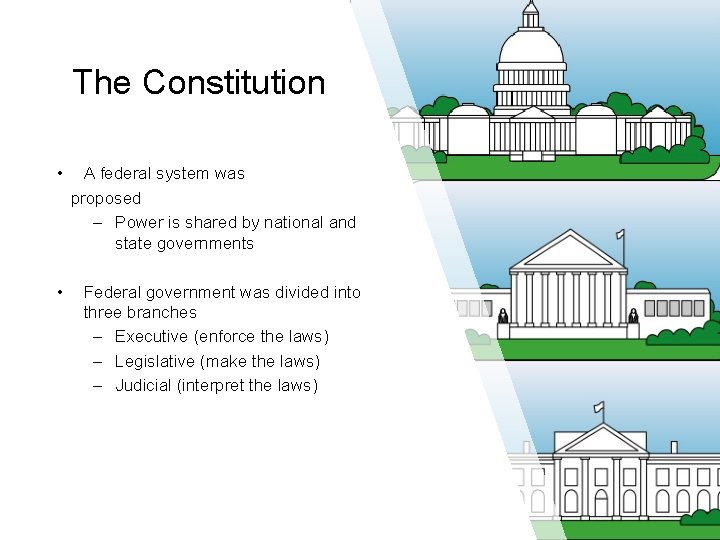 The Constitution

• A federal system was proposed
  – Power is shared by national and state governments

• Federal government was divided into three branches
  – Executive (enforce the laws)
  – Legislative (make the laws)
  – Judicial (interpret the laws)